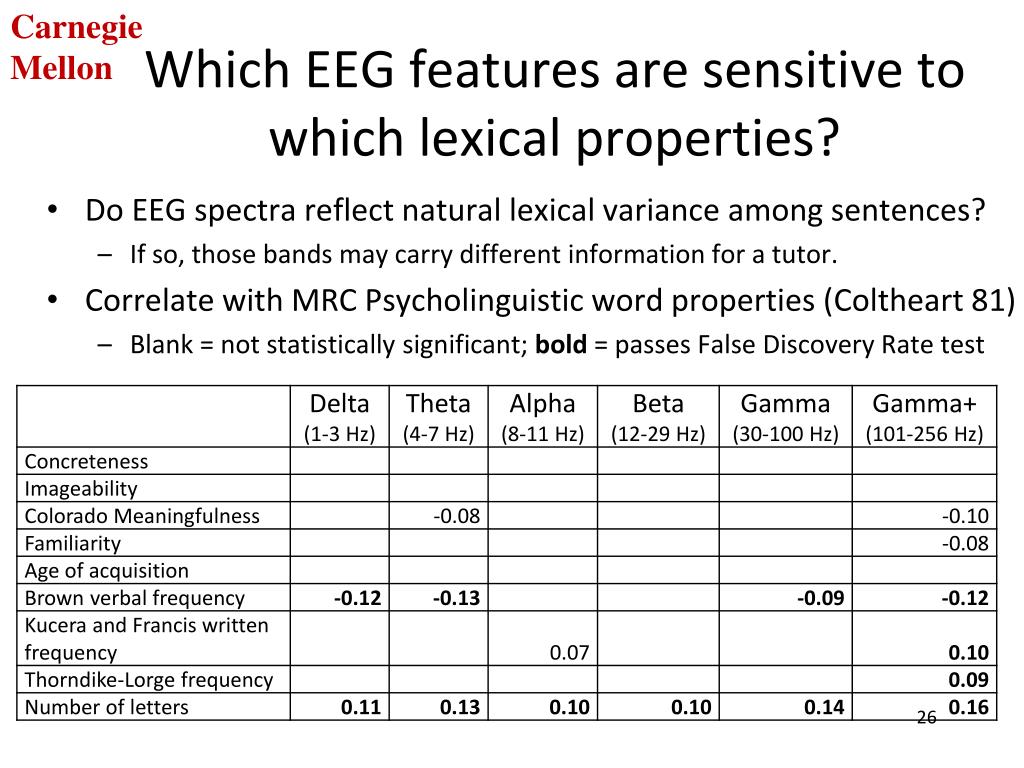 Carnegie Mellon

Which EEG features are sensitive to which lexical properties?

• Do EEG spectra reflect natural lexical variance among sentences?
– If so, those bands may carry different information for a tutor.
• Correlate with MRC Psycholinguistic word properties (Coltheart 81)
– Blank = not statistically significant; **bold** = passes False Discovery Rate test

| | Delta (1-3 Hz) | Theta (4-7 Hz) | Alpha (8-11 Hz) | Beta (12-29 Hz) | Gamma (30-100 Hz) | Gamma+ (101-256 Hz) |
|---|---|---|---|---|---|---|
| Concreteness | | | | | | |
| Imageability | | | | | | |
| Colorado Meaningfulness | | -0.08 | | | | -0.10 |
| Familiarity | | | | | | -0.08 |
| Age of acquisition | | | | | | |
| Brown verbal frequency | **-0.12** | **-0.13** | | | **-0.09** | **-0.12** |
| Kucera and Francis written frequency | | | 0.07 | | | **0.10** |
| Thorndike-Lorge frequency | | | | | | **0.09** |
| Number of letters | **0.11** | **0.13** | **0.10** | **0.10** | **0.14** | **0.16** |

26